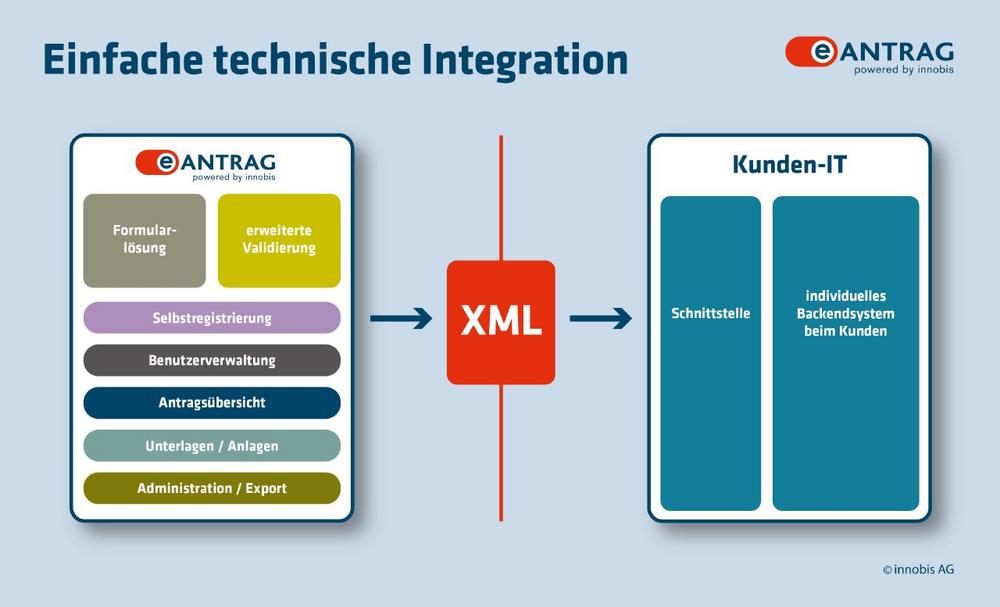 Einfache technische Integration

eANTRAG
powered by innobis

eANTRAG
powered by innobis

Formularlösung

erweiterte Validierung

Selbstregistrierung

Benutzerverwaltung

Antragsübersicht

Unterlagen / Anlagen

Administration / Export

XML

Kunden-IT

Schnittstelle

individuelles Backendsystem beim Kunden

© innobis AG